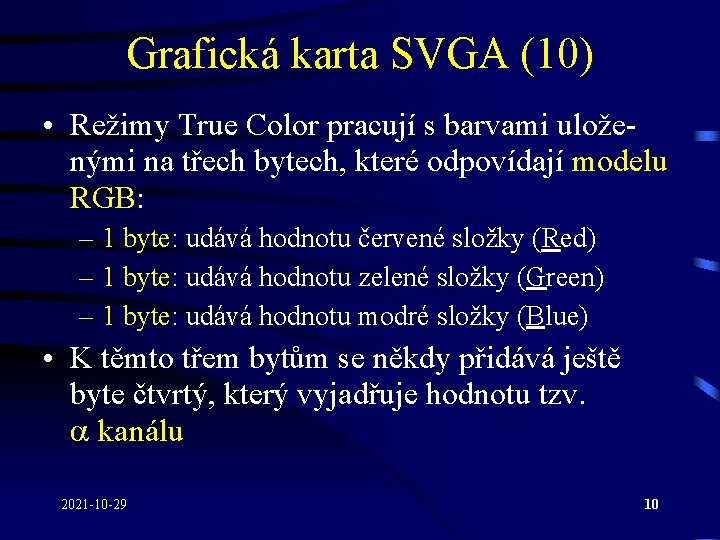 Grafická karta SVGA (10)

• Režimy True Color pracují s barvami uloženými na třech bytech, které odpovídají modelu RGB:

– 1 byte: udává hodnotu červené složky (Red)

– 1 byte: udává hodnotu zelené složky (Green)

– 1 byte: udává hodnotu modré složky (Blue)

• K těmto třem bytům se někdy přidává ještě byte čtvrtý, který vyjadřuje hodnotu tzv. $\alpha$ kanálu

2021-10-29

10